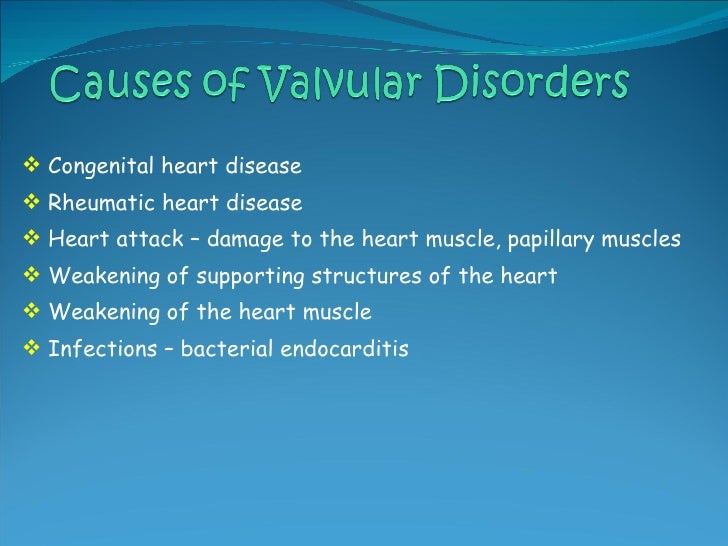 Causes of Valvular Disorders

❖ Congenital heart disease
❖ Rheumatic heart disease
❖ Heart attack – damage to the heart muscle, papillary muscles
❖ Weakening of supporting structures of the heart
❖ Weakening of the heart muscle
❖ Infections – bacterial endocarditis